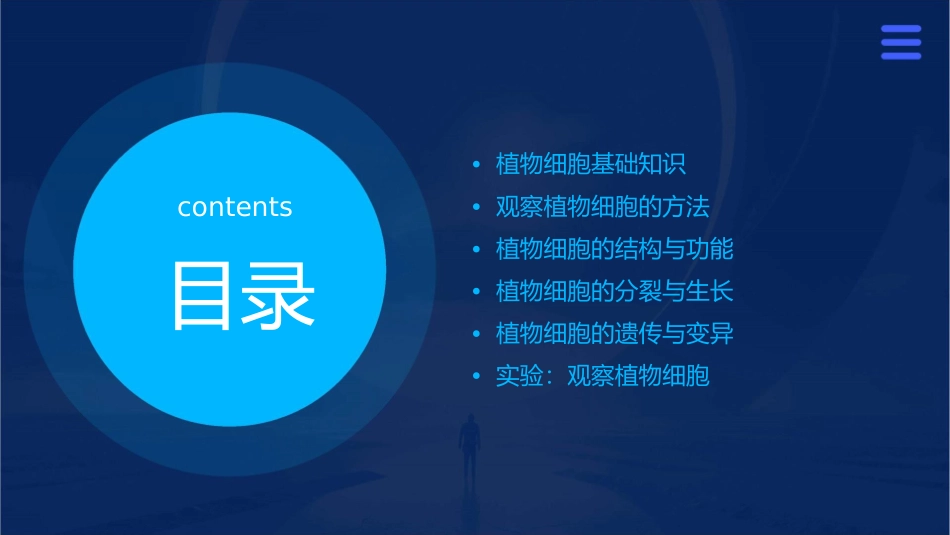 contents

目录

• 植物细胞基础知识
• 观察植物细胞的方法
• 植物细胞的结构与功能
• 植物细胞的分裂与生长
• 植物细胞的遗传与变异
• 实验：观察植物细胞